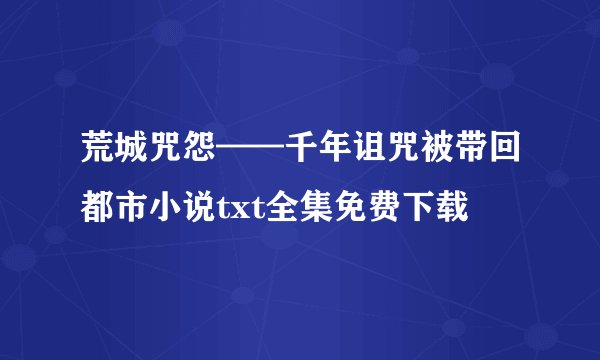 荒城咒怨——千年诅咒被带回都市小说txt全集免费下载